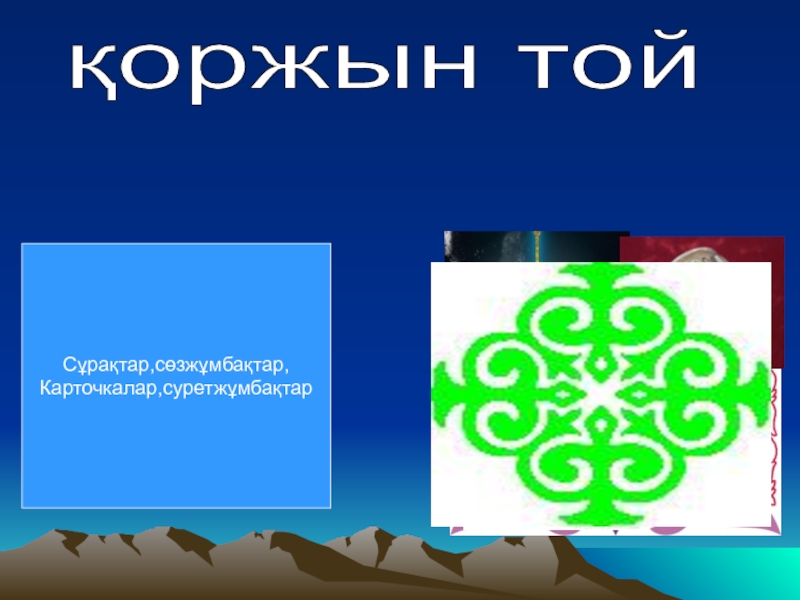 қоржын той

Сұрақтар,сөзжұмбақтар,
Карточкалар,суретжұмбақтар